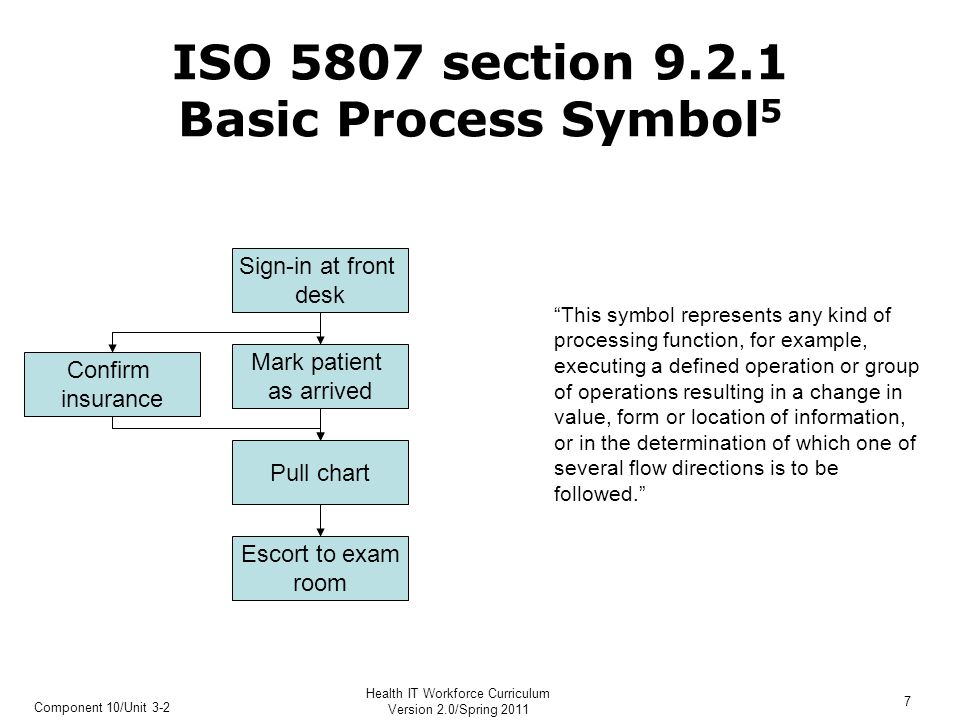 ISO 5807 section 9.2.1
Basic Process Symbol$^5$

Sign-in at front desk

Confirm insurance

Mark patient as arrived

Pull chart

Escort to exam room

“This symbol represents any kind of processing function, for example, executing a defined operation or group of operations resulting in a change in value, form or location of information, or in the determination of which one of several flow directions is to be followed.”

Component 10/Unit 3-2

Health IT Workforce Curriculum
Version 2.0/Spring 2011

7